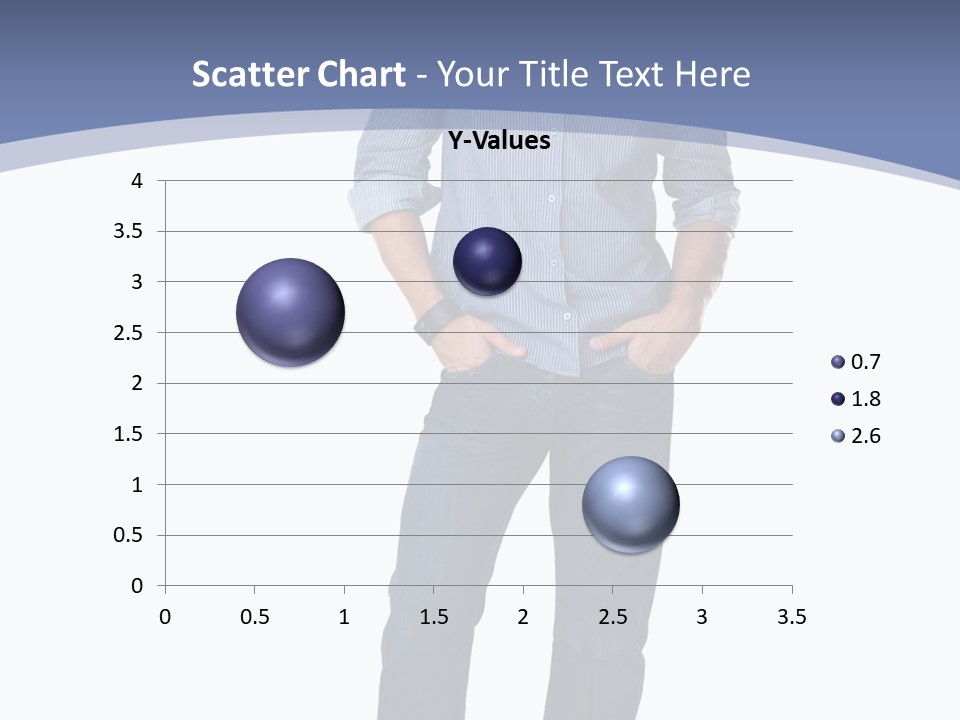 Scatter Chart - Your Title Text Here

Y-Values

4
3.5
3
2.5
2
1.5
1
0.5
0

0 0.5 1 1.5 2 2.5 3 3.5

0.7
1.8
2.6